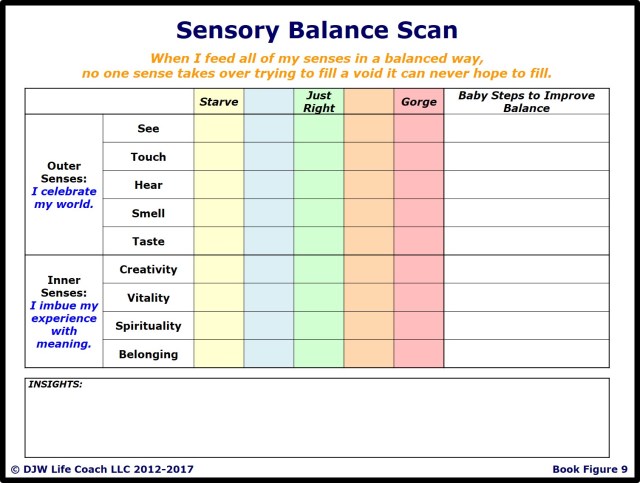 Sensory Balance Scan

When I feed all of my senses in a balanced way, no one sense takes over trying to fill a void it can never hope to fill.

| | | Starve | | Just Right | | Gorge | Baby Steps to Improve Balance |
|---|---|---|---|---|---|---|---|
| Outer Senses: I celebrate my world. | See | | | | | | |
| | Touch | | | | | | |
| | Hear | | | | | | |
| | Smell | | | | | | |
| | Taste | | | | | | |
| Inner Senses: I imbue my experience with meaning. | Creativity | | | | | | |
| | Vitality | | | | | | |
| | Spirituality | | | | | | |
| | Belonging | | | | | | |

INSIGHTS:

© DJW Life Coach LLC 2012-2017

Book Figure 9